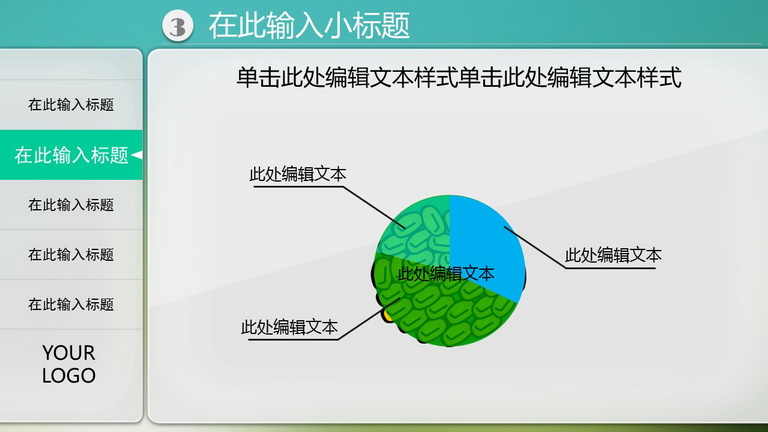 3 在此输入小标题

在此输入标题

在此输入标题

在此输入标题

在此输入标题

在此输入标题

YOUR LOGO

单击此处编辑文本样式单击此处编辑文本样式

此处编辑文本

此处编辑文本

此处编辑文本

此处编辑文本